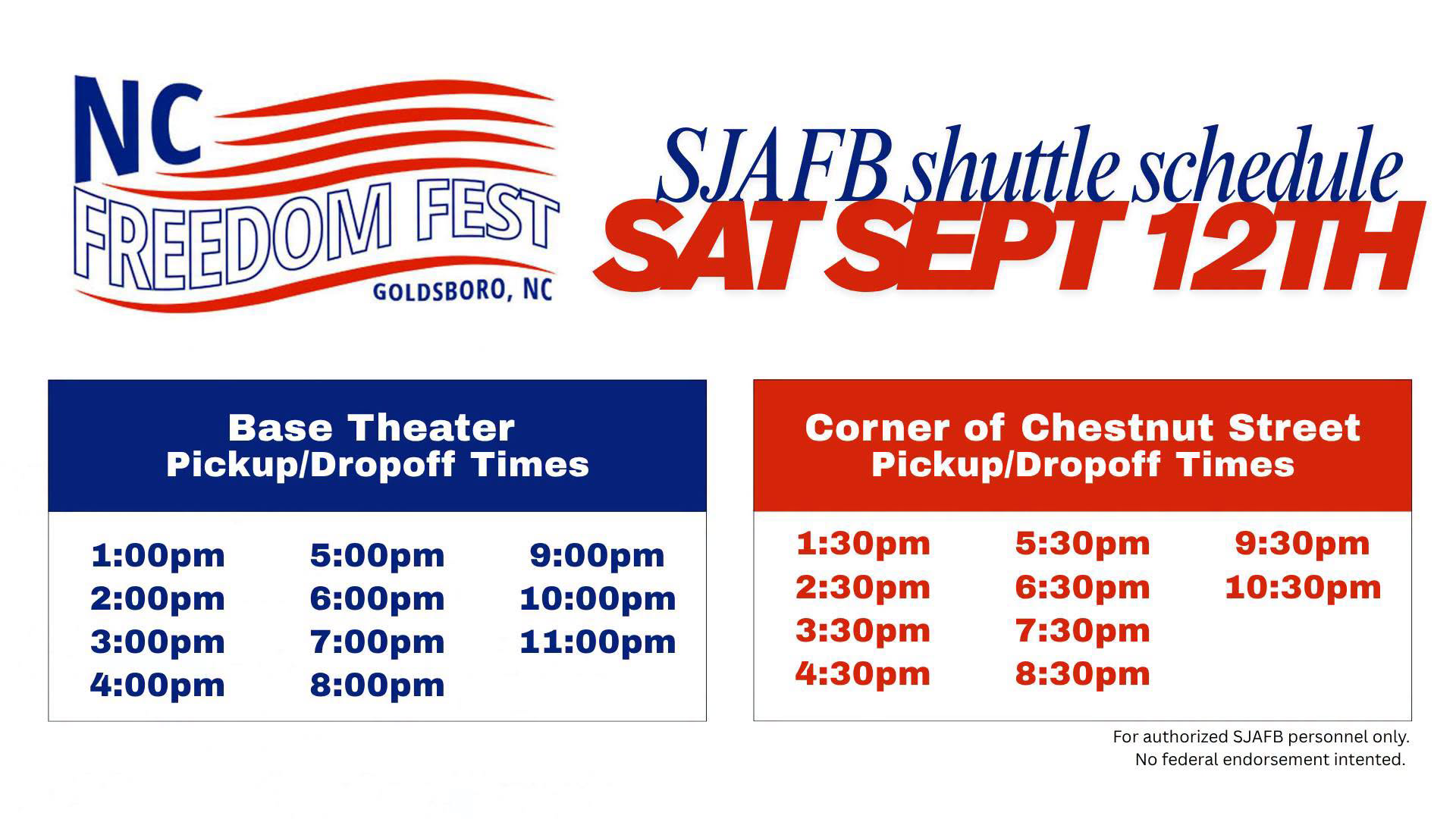 NC FREEDOM FEST
GOLDSBORO, NC

SJAFB shuttle schedule
SAT SEPT 12TH

Base Theater
Pickup/Dropoff Times

1:00pm
2:00pm
3:00pm
4:00pm

5:00pm
6:00pm
7:00pm
8:00pm

9:00pm
10:00pm
11:00pm

Corner of Chestnut Street
Pickup/Dropoff Times

1:30pm
2:30pm
3:30pm
4:30pm

5:30pm
6:30pm
7:30pm
8:30pm

9:30pm
10:30pm

For authorized SJAFB personnel only.
No federal endorsement intented.